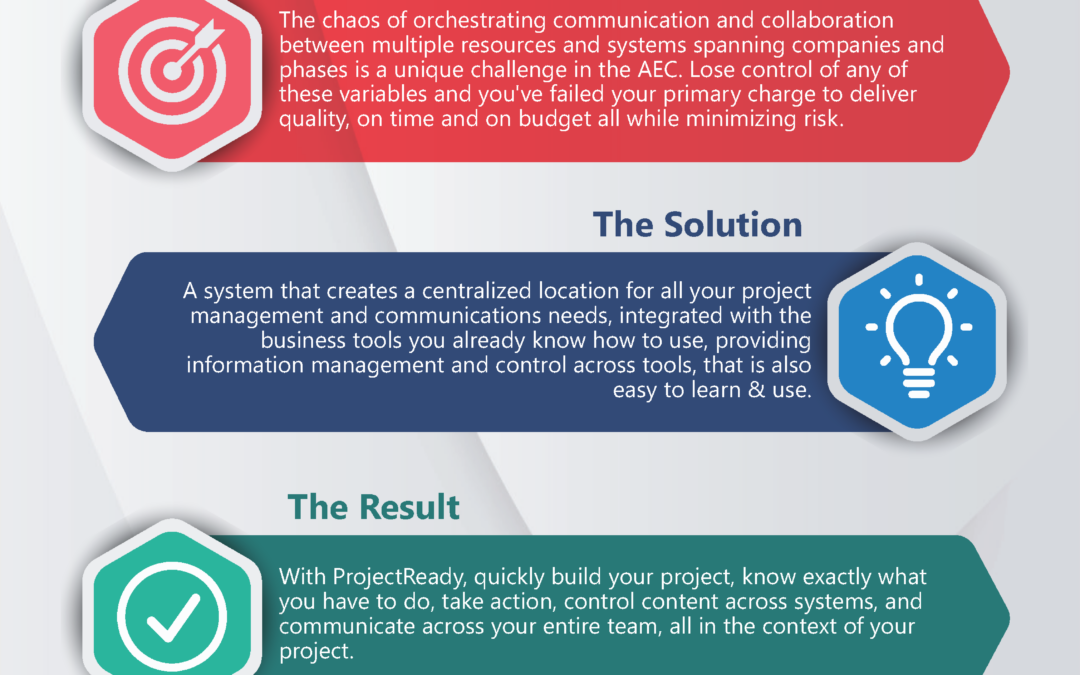 The chaos of orchestrating communication and collaboration between multiple resources and systems spanning companies and phases is a unique challenge in the AEC. Lose control of any of these variables and you've failed your primary charge to deliver quality, on time and on budget all while minimizing risk.

The Solution

A system that creates a centralized location for all your project management and communications needs, integrated with the business tools you already know how to use, providing information management and control across tools, that is also easy to learn & use.

The Result

With ProjectReady, quickly build your project, know exactly what you have to do, take action, control content across systems, and communicate across your entire team, all in the context of your project.